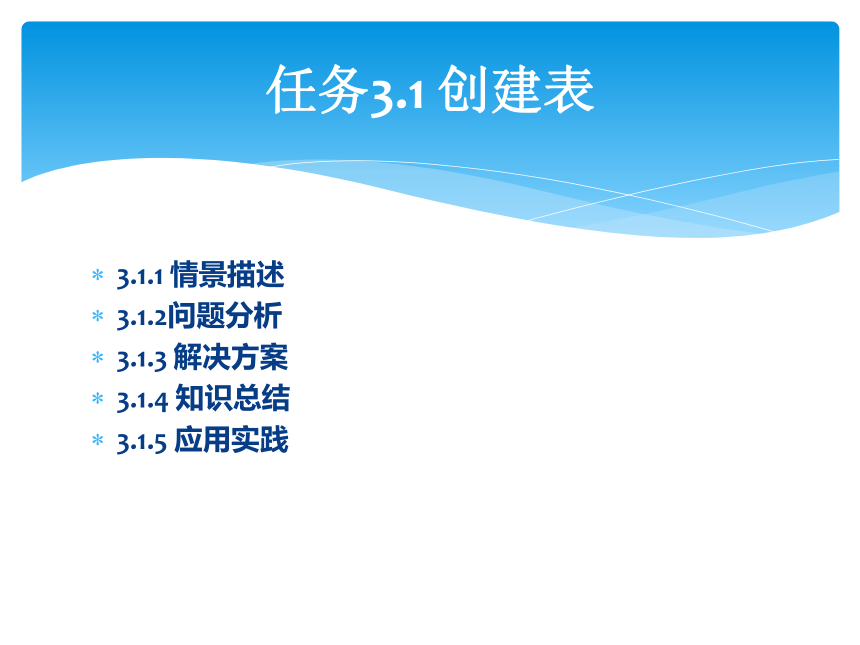 任务3.1 创建表

* 3.1.1 情景描述
* 3.1.2问题分析
* 3.1.3 解决方案
* 3.1.4 知识总结
* 3.1.5 应用实践